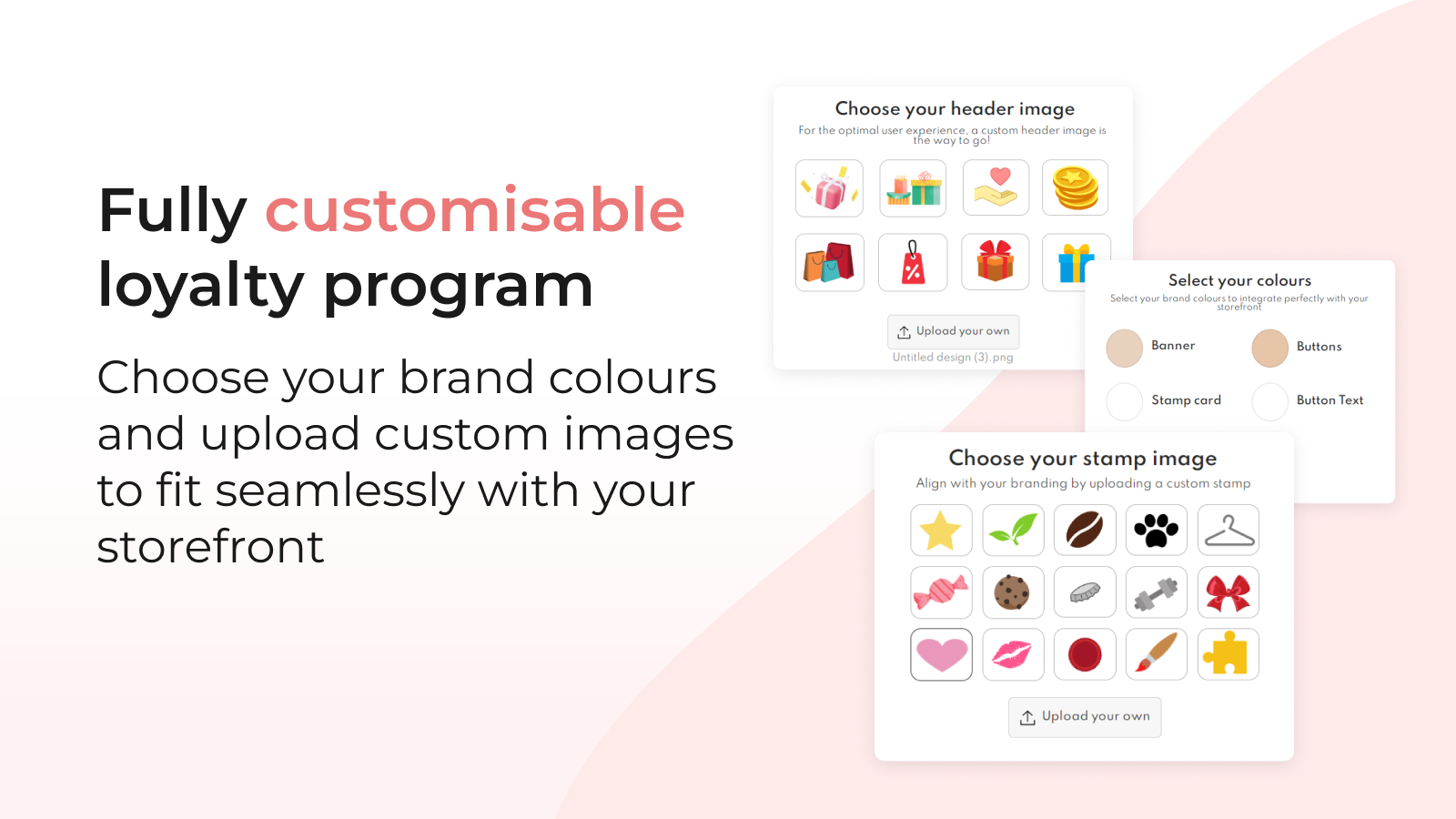 Fully customisable loyalty program

Choose your brand colours and upload custom images to fit seamlessly with your storefront

Choose your header image

For the optimal user experience, a custom header image is the way to go!

Upload your own

Untitled design (3).png

Select your colours

Select your brand colours to integrate perfectly with your storefront

Banner

Buttons

Stamp card

Button Text

Choose your stamp image

Align with your branding by uploading a custom stamp

Upload your own